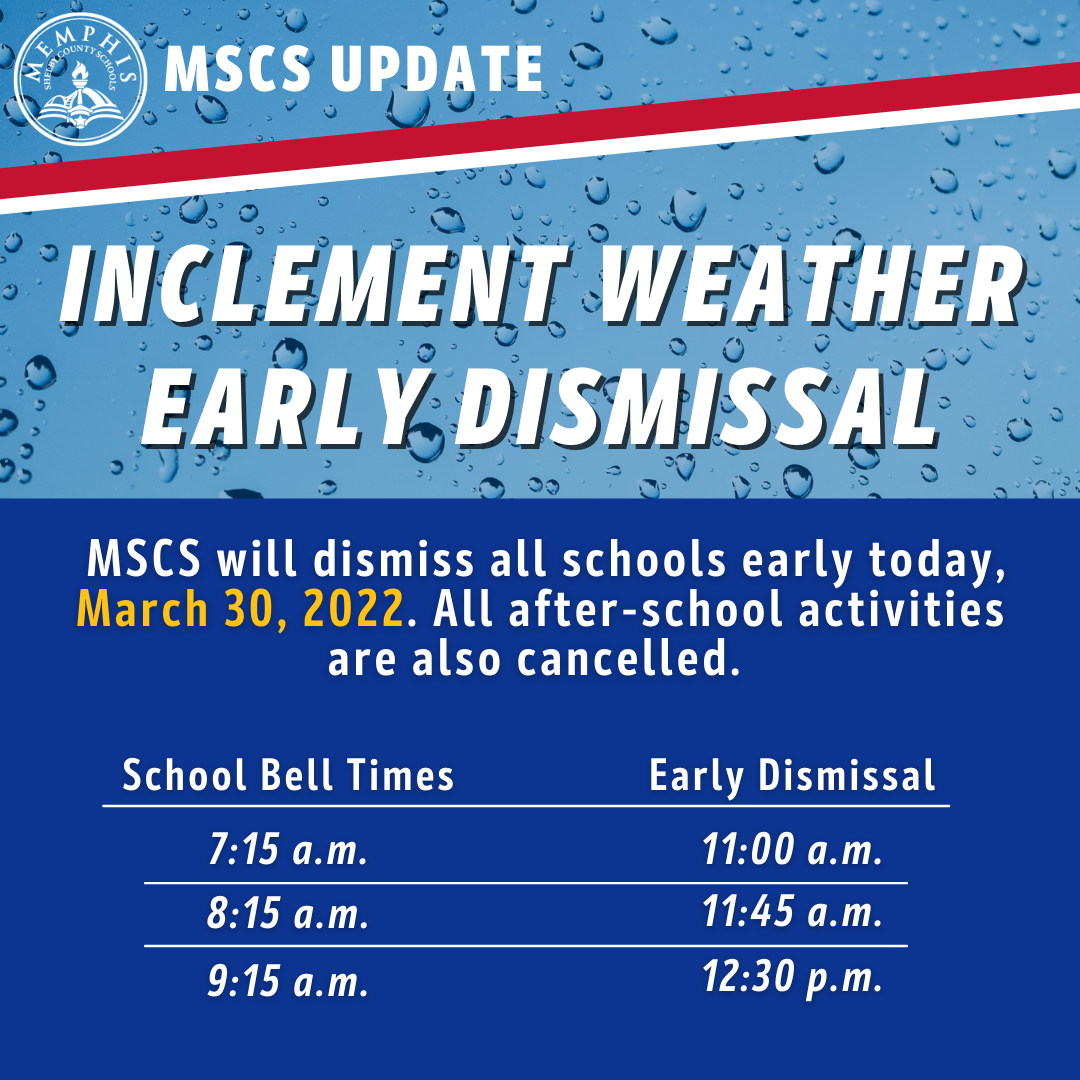 MEMPHIS SHELBY COUNTY SCHOOLS

MSCS UPDATE

INCLEMENT WEATHER EARLY DISMISSAL

MSCS will dismiss all schools early today, March 30, 2022. All after-school activities are also cancelled.

| School Bell Times | Early Dismissal |
|---|---|
| 7:15 a.m. | 11:00 a.m. |
| 8:15 a.m. | 11:45 a.m. |
| 9:15 a.m. | 12:30 p.m. |